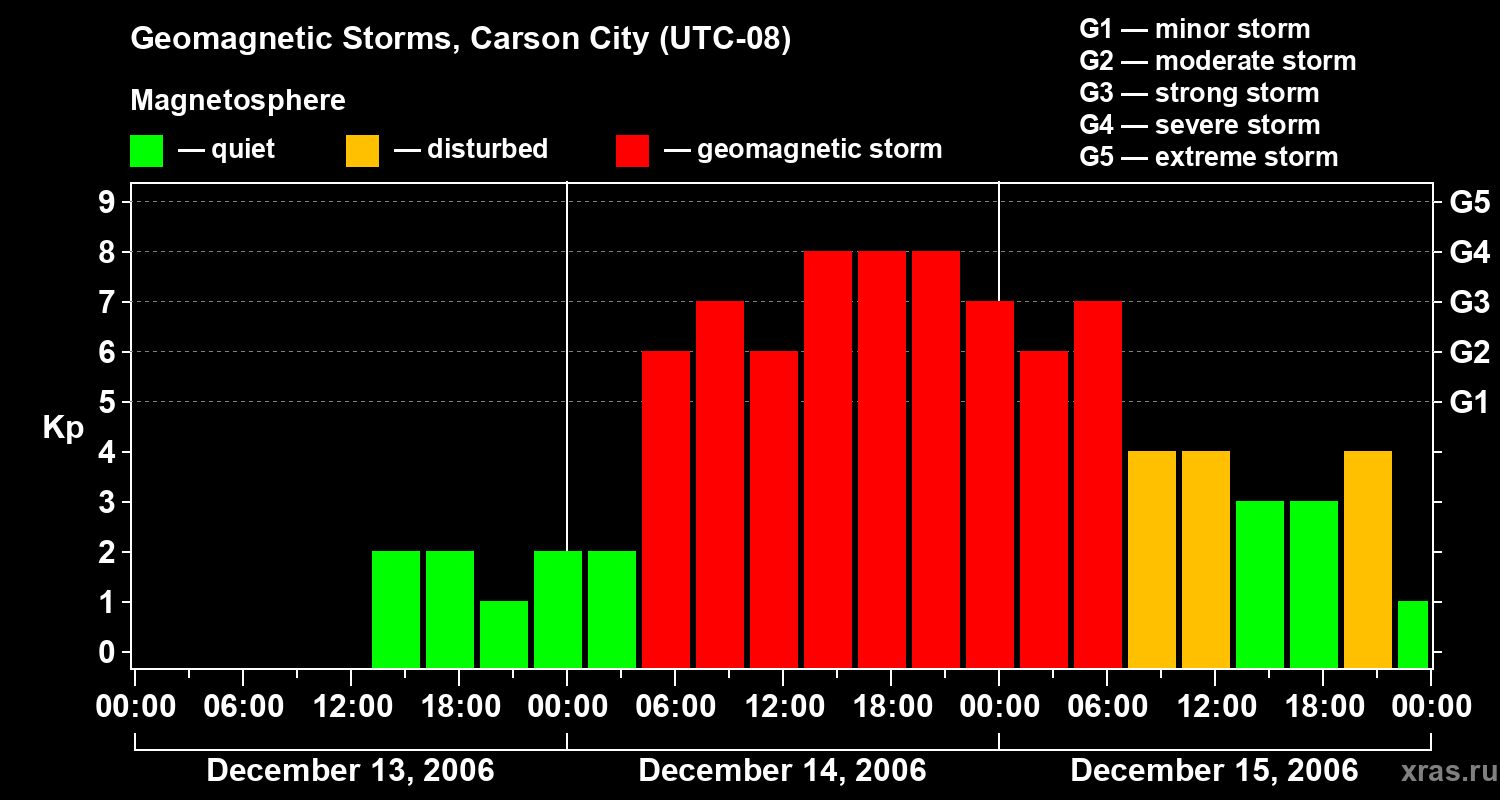 Geomagnetic Storms, Carson City (UTC-08)

Magnetosphere

— quiet — disturbed — geomagnetic storm

G1 — minor storm
G2 — moderate storm
G3 — strong storm
G4 — severe storm
G5 — extreme storm

Kp

9
8
7
6
5
4
3
2
1
0

G5
G4
G3
G2
G1

00:00 06:00 12:00 18:00 00:00 06:00 12:00 18:00 00:00 06:00 12:00 18:00 00:00

December 13, 2006
December 14, 2006
December 15, 2006

xras.ru